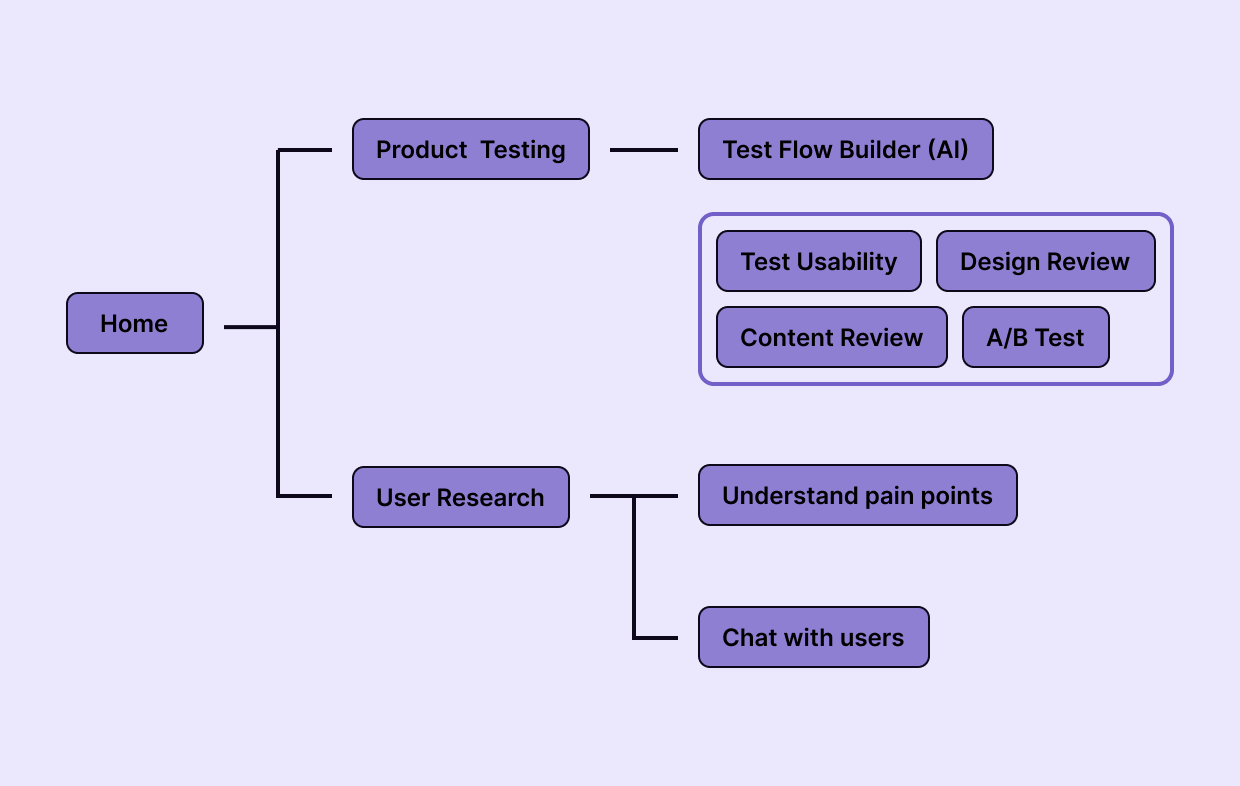 Home

Product Testing

Test Flow Builder (AI)

Test Usability

Design Review

Content Review

A/B Test

User Research

Understand pain points

Chat with users